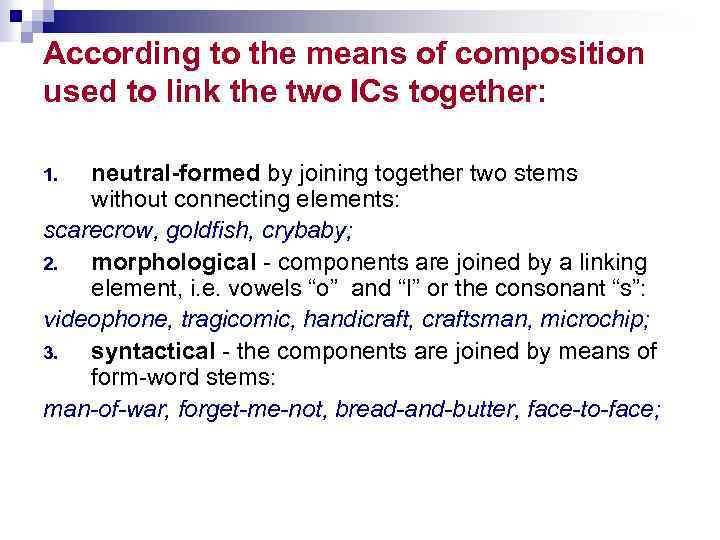 According to the means of composition used to link the two ICs together:

1. neutral-formed by joining together two stems without connecting elements:

scarecrow, goldfish, crybaby;

2. morphological - components are joined by a linking element, i.e. vowels “o” and “I” or the consonant “s”:

videophone, tragicomic, handicraft, craftsman, microchip;

3. syntactical - the components are joined by means of form-word stems:

man-of-war, forget-me-not, bread-and-butter, face-to-face;